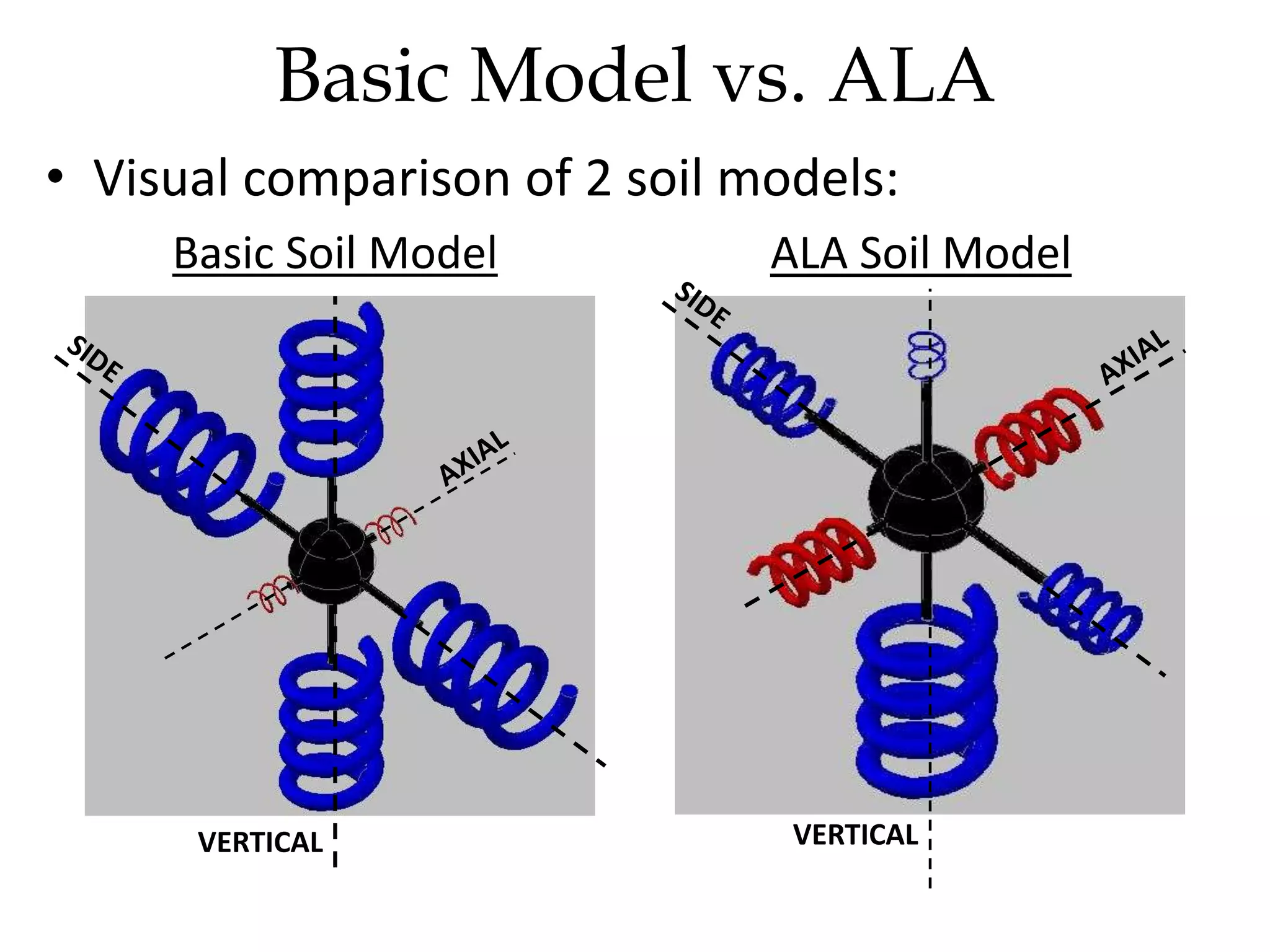 Basic Model vs. ALA

• Visual comparison of 2 soil models:

Basic Soil Model

SIDE

AXIAL

VERTICAL

ALA Soil Model

SIDE

AXIAL

VERTICAL